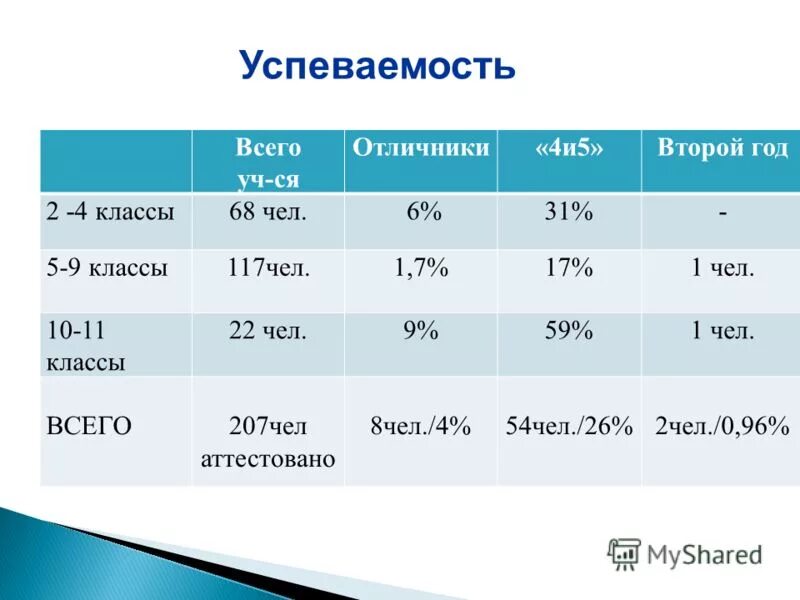 Успеваемость

| | Всего уч-ся | Отличники | «4и5» | Второй год |
|---|---|---|---|---|
| 2 -4 классы | 68 чел. | 6% | 31% | - |
| 5-9 классы | 117чел. | 1,7% | 17% | 1 чел. |
| 10-11 классы | 22 чел. | 9% | 59% | 1 чел. |
| ВСЕГО | 207чел аттестовано | 8чел./4% | 54чел./26% | 2чел./0,96% |

MyShared